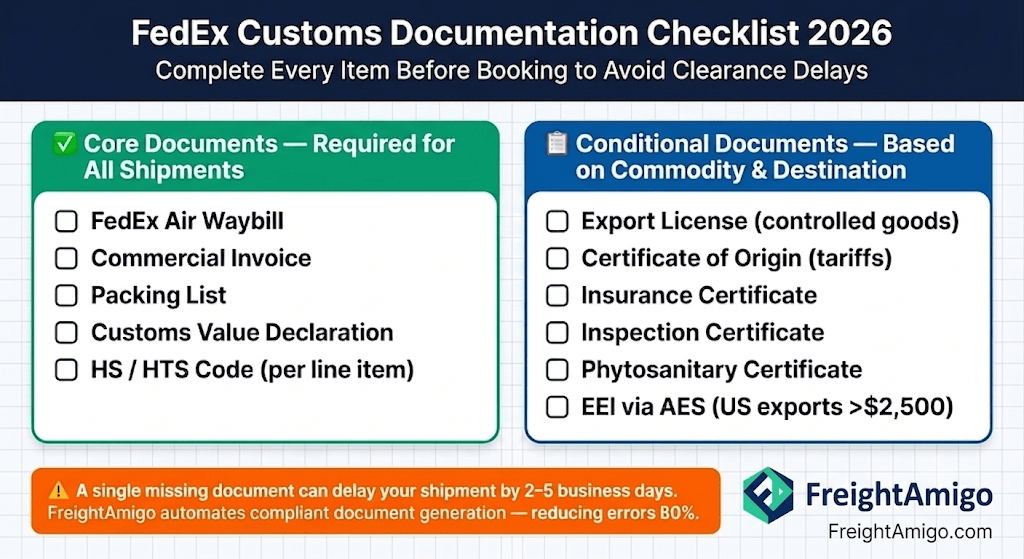 FedEx Customs Documentation Checklist 2026
Complete Every Item Before Booking to Avoid Clearance Delays

✅ Core Documents — Required for All Shipments

☐ FedEx Air Waybill
☐ Commercial Invoice
☐ Packing List
☐ Customs Value Declaration
☐ HS / HTS Code (per line item)

📋 Conditional Documents — Based on Commodity & Destination

☐ Export License (controlled goods)
☐ Certificate of Origin (tariffs)
☐ Insurance Certificate
☐ Inspection Certificate
☐ Phytosanitary Certificate
☐ EEI via AES (US exports >$2,500)

⚠️ A single missing document can delay your shipment by 2–5 business days. FreightAmigo automates compliant document generation — reducing errors 80%.

FreightAmigo
FreightAmigo.com